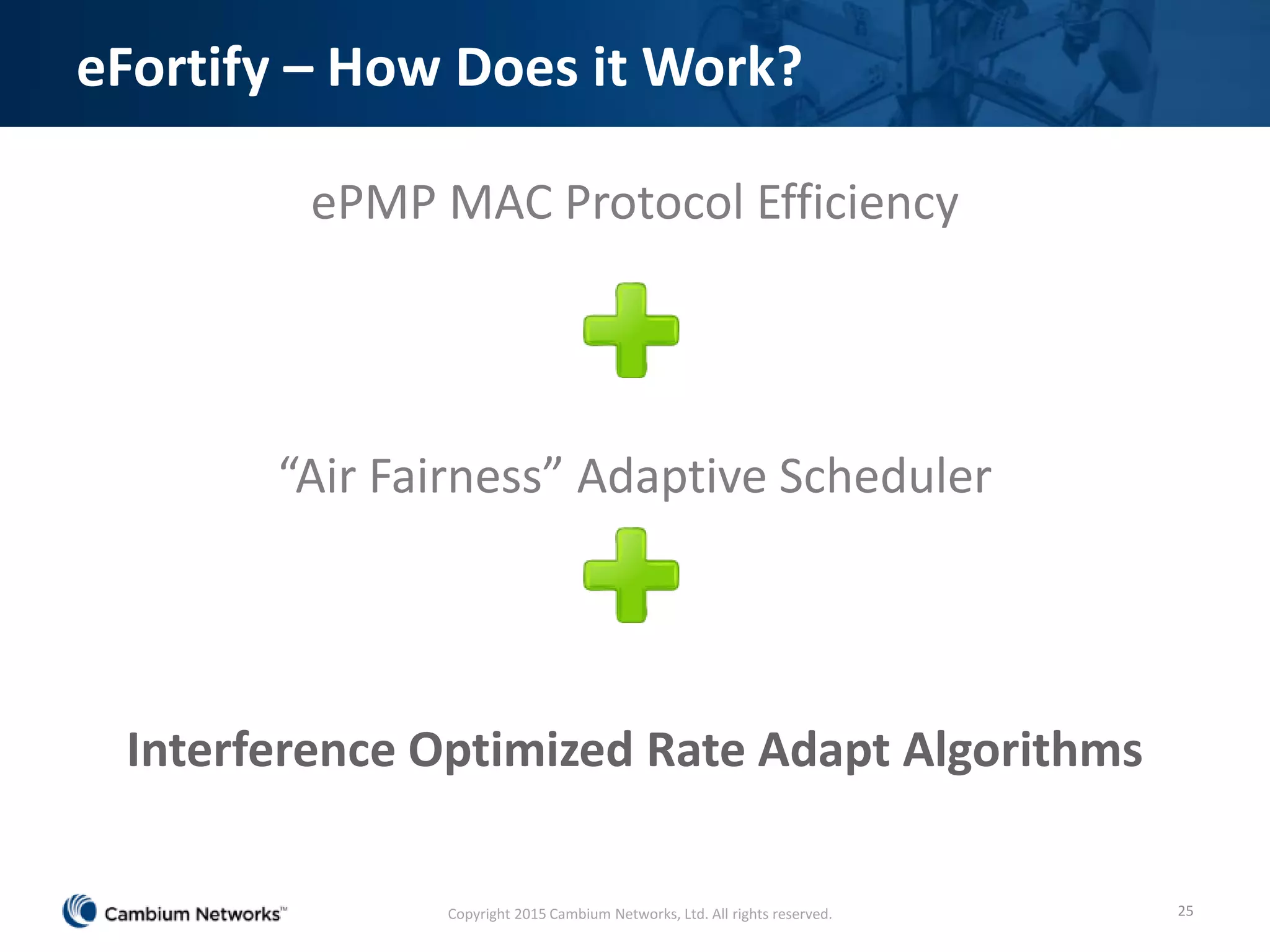 eFortify – How Does it Work?

ePMP MAC Protocol Efficiency

“Air Fairness” Adaptive Scheduler

Interference Optimized Rate Adapt Algorithms

Cambium Networks™

Copyright 2015 Cambium Networks, Ltd. All rights reserved.

25